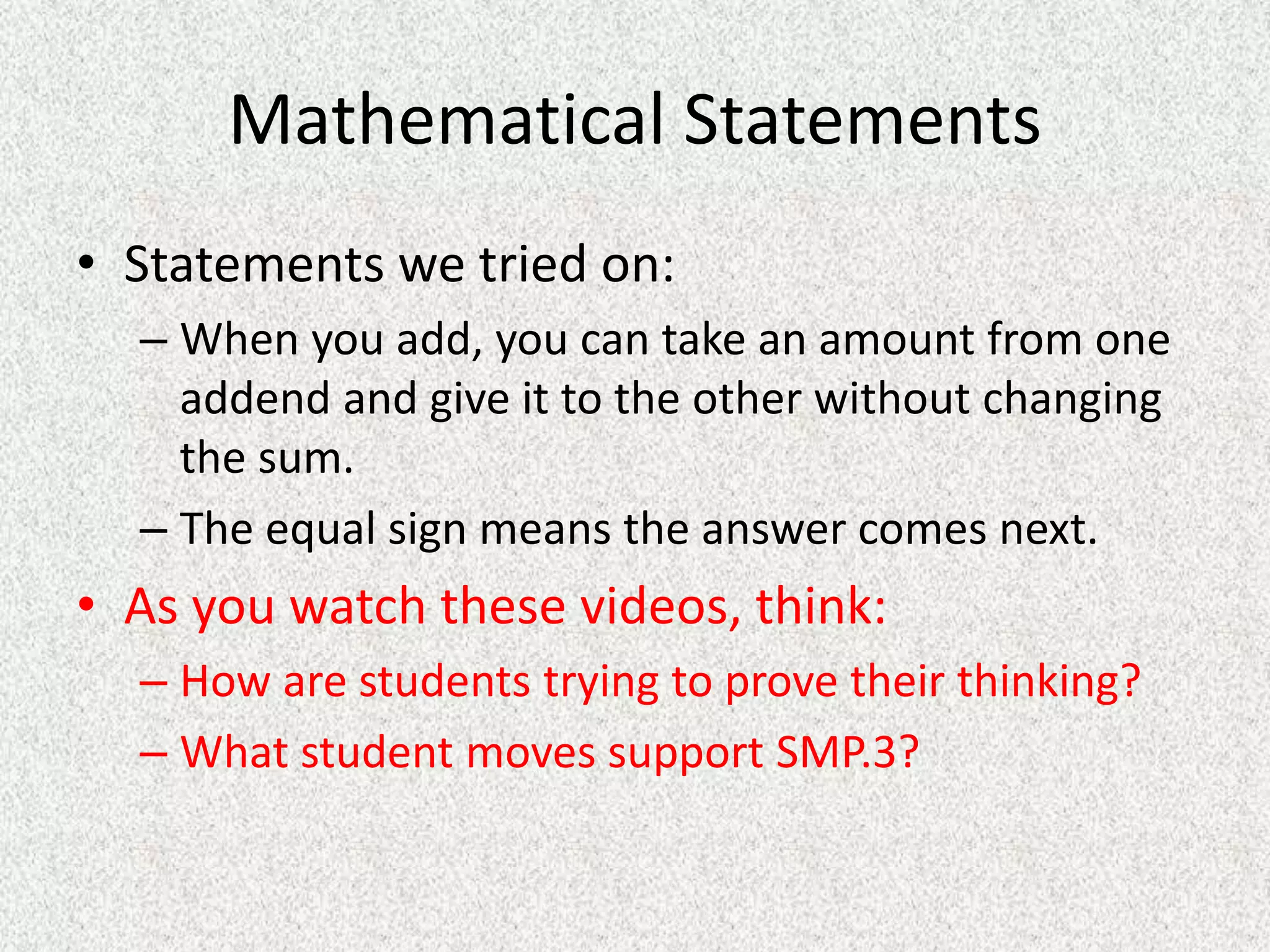 Mathematical Statements

• Statements we tried on:
– When you add, you can take an amount from one addend and give it to the other without changing the sum.
– The equal sign means the answer comes next.
• As you watch these videos, think:
– How are students trying to prove their thinking?
– What student moves support SMP.3?